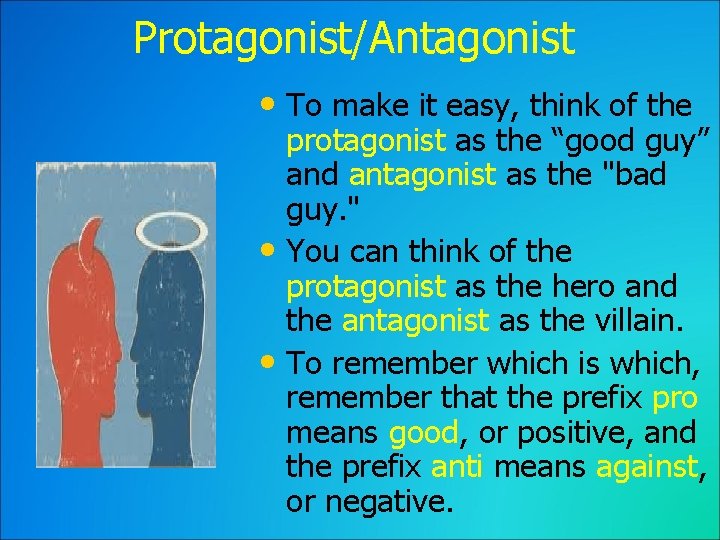 Protagonist/Antagonist

• To make it easy, think of the protagonist as the “good guy” and antagonist as the "bad guy."
• You can think of the protagonist as the hero and the antagonist as the villain.
• To remember which is which, remember that the prefix pro means good, or positive, and the prefix anti means against, or negative.